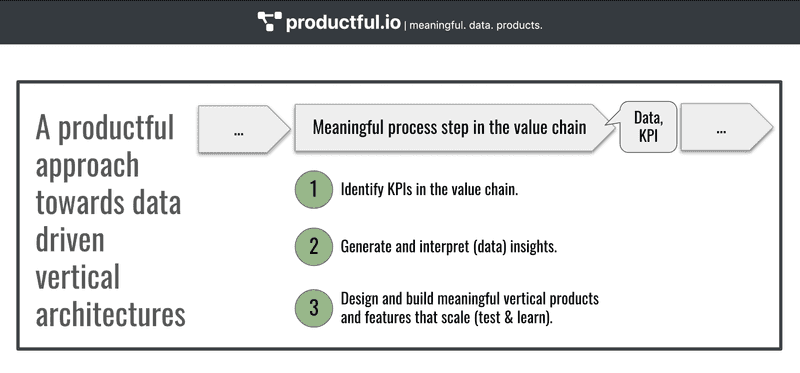 productful.io | meaningful. data. products.

A productful approach towards data driven vertical architectures

...

Meaningful process step in the value chain

Data, KPI

...

1 Identify KPIs in the value chain.

2 Generate and interpret (data) insights.

3 Design and build meaningful vertical products and features that scale (test & learn).